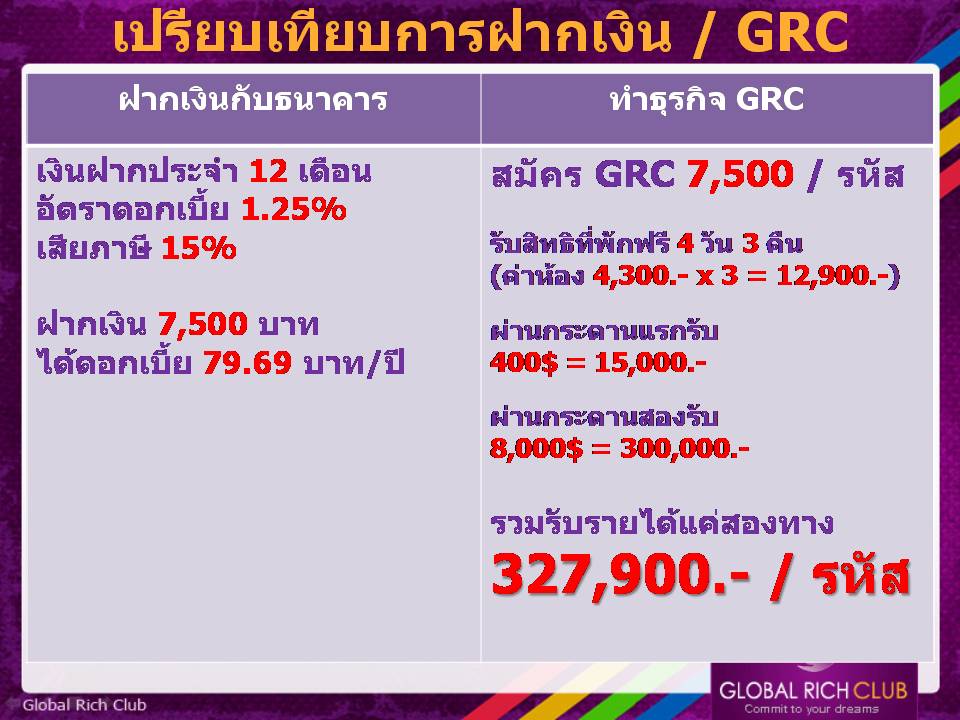 เปรียบเทียบการฝากเงิน / GRC

| ฝากเงินกับธนาคาร | ทำธุรกิจ GRC |
|---|---|
| เงินฝากประจำ 12 เดือน อัตราดอกเบี้ย 1.25% เสียภาษี 15% ฝากเงิน 7,500 บาท ได้ดอกเบี้ย 79.69 บาท/ปี | สมัคร GRC 7,500 / รหัส รับสิทธิที่พักฟรี 4 วัน 3 คืน (ค่าห้อง 4,300.- x 3 = 12,900.-) ผ่านกระดานแรกรับ 400$ = 15,000.- ผ่านกระดานสองรับ 8,000$ = 300,000.- รวมรับรายได้แค่สองทาง 327,900.- / รหัส |

Global Rich Club

GLOBAL RICH CLUB
Commit to your dreams